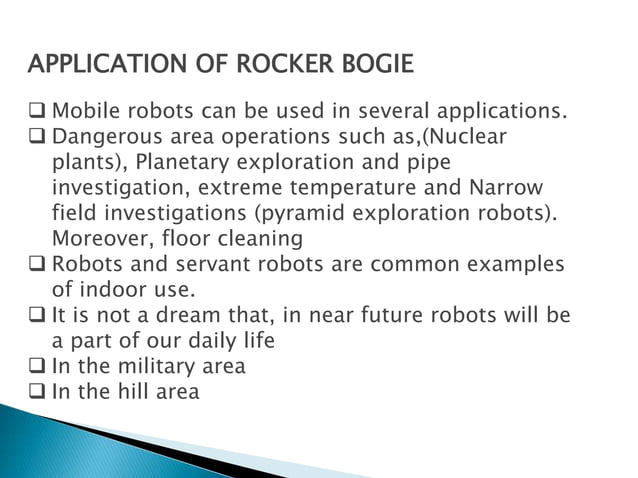 APPLICATION OF ROCKER BOGIE

❑ Mobile robots can be used in several applications.
❑ Dangerous area operations such as,(Nuclear plants), Planetary exploration and pipe investigation, extreme temperature and Narrow field investigations (pyramid exploration robots). Moreover, floor cleaning
❑ Robots and servant robots are common examples of indoor use.
❑ It is not a dream that, in near future robots will be a part of our daily life
❑ In the military area
❑ In the hill area